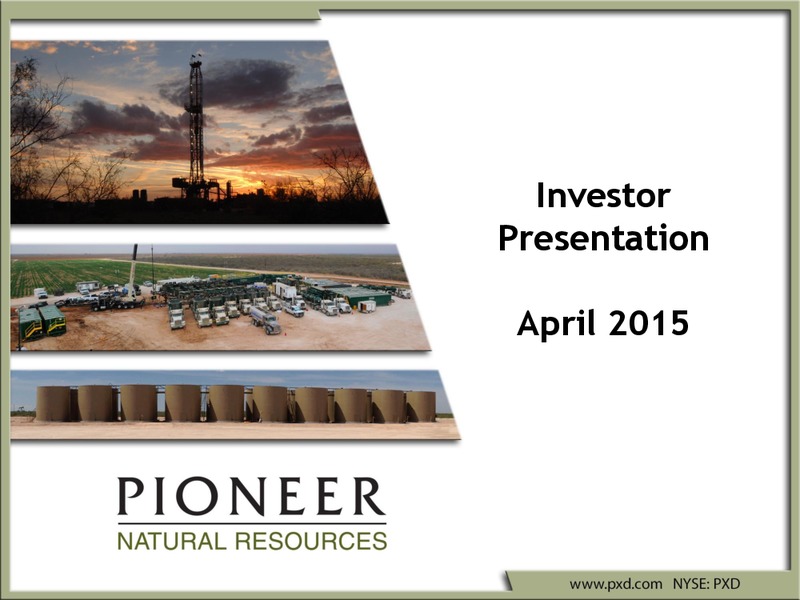 Investor Presentation

April 2015

PIONEER
NATURAL RESOURCES

www.pxd.com NYSE: PXD